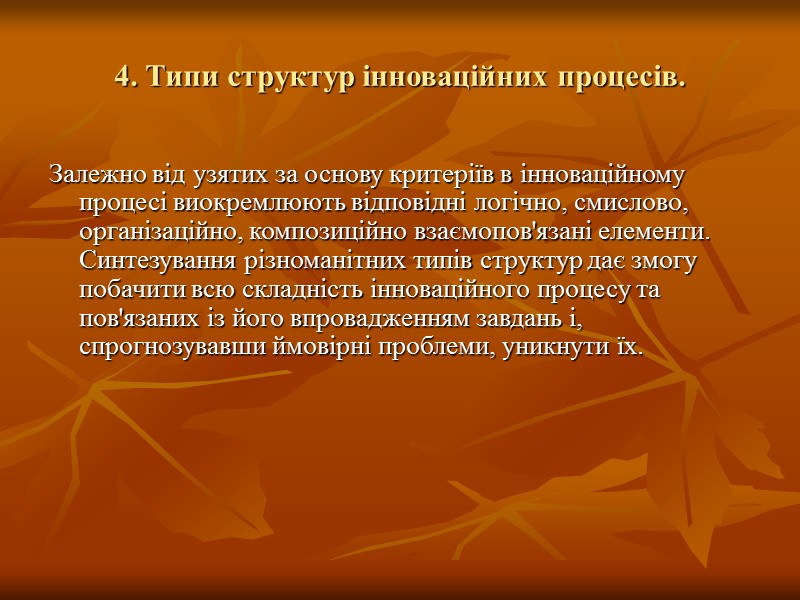 4. Типи структур інноваційних процесів.

Залежно від узятих за основу критеріїв в інноваційному процесі виокремлюють відповідні логічно, смислово, організаційно, композиційно взаємопов'язані елементи. Синтезування різноманітних типів структур дає змогу побачити всю складність інноваційного процесу та пов'язаних із його впровадженням завдань і, спрогнозувавши ймовірні проблеми, уникнути їх.